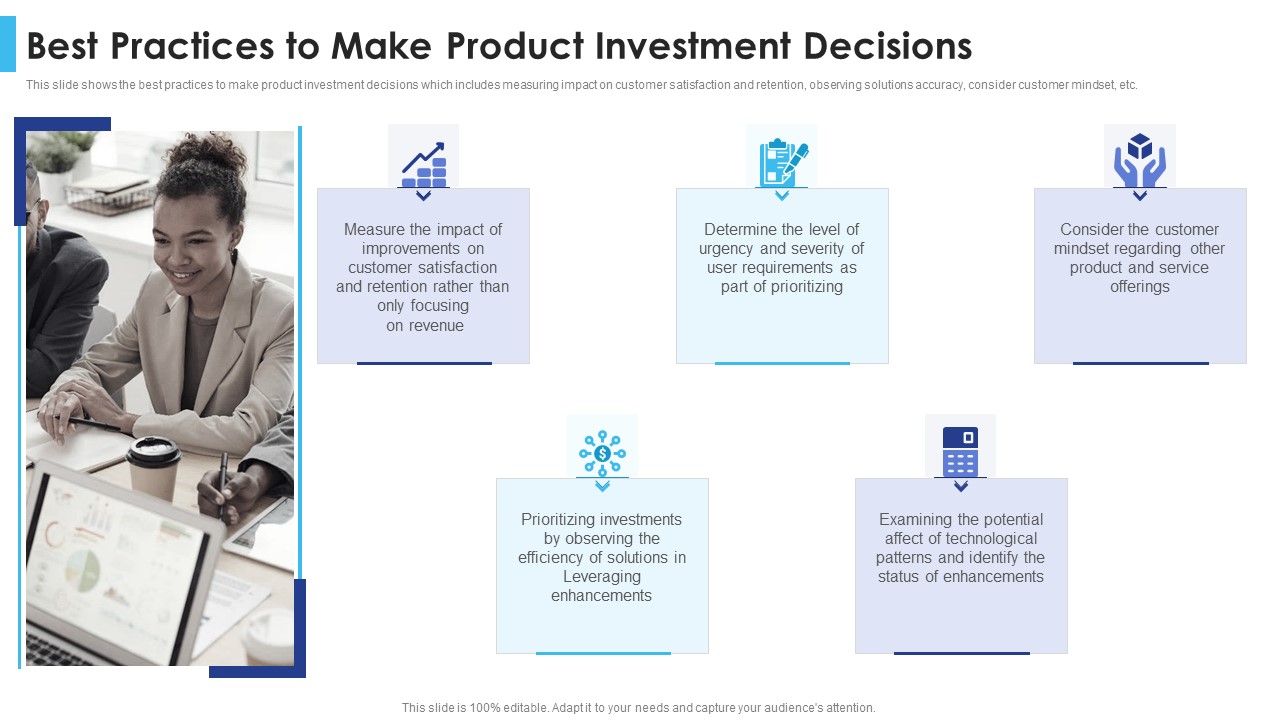 Best Practices to Make Product Investment Decisions

This slide shows the best practices to make product investment decisions which includes measuring impact on customer satisfaction and retention, observing solutions accuracy, consider customer mindset, etc.

Measure the impact of improvements on customer satisfaction and retention rather than only focusing on revenue

Determine the level of urgency and severity of user requirements as part of prioritizing

Consider the customer mindset regarding other product and service offerings

Prioritizing investments by observing the efficiency of solutions in Leveraging enhancements

Examining the potential affect of technological patterns and identify the status of enhancements

This slide is 100% editable. Adapt it to your needs and capture your audience's attention.